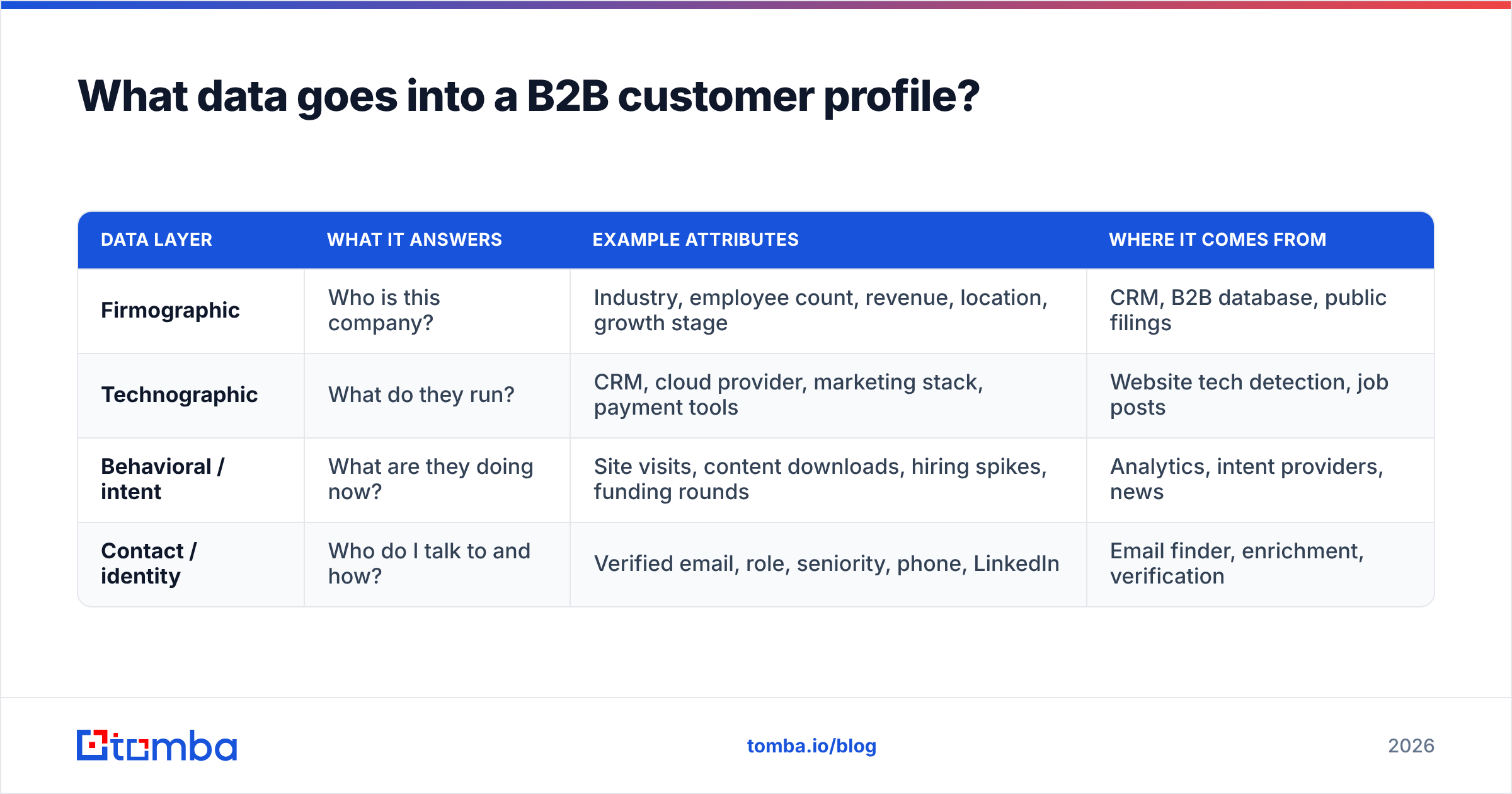 What data goes into a B2B customer profile?

| DATA LAYER | WHAT IT ANSWERS | EXAMPLE ATTRIBUTES | WHERE IT COMES FROM |
|---|---|---|---|
| Firmographic | Who is this company? | Industry, employee count, revenue, location, growth stage | CRM, B2B database, public filings |
| Technographic | What do they run? | CRM, cloud provider, marketing stack, payment tools | Website tech detection, job posts |
| Behavioral / intent | What are they doing now? | Site visits, content downloads, hiring spikes, funding rounds | Analytics, intent providers, news |
| Contact / identity | Who do I talk to and how? | Verified email, role, seniority, phone, LinkedIn | Email finder, enrichment, verification |

tomba

tomba.io/blog

2026